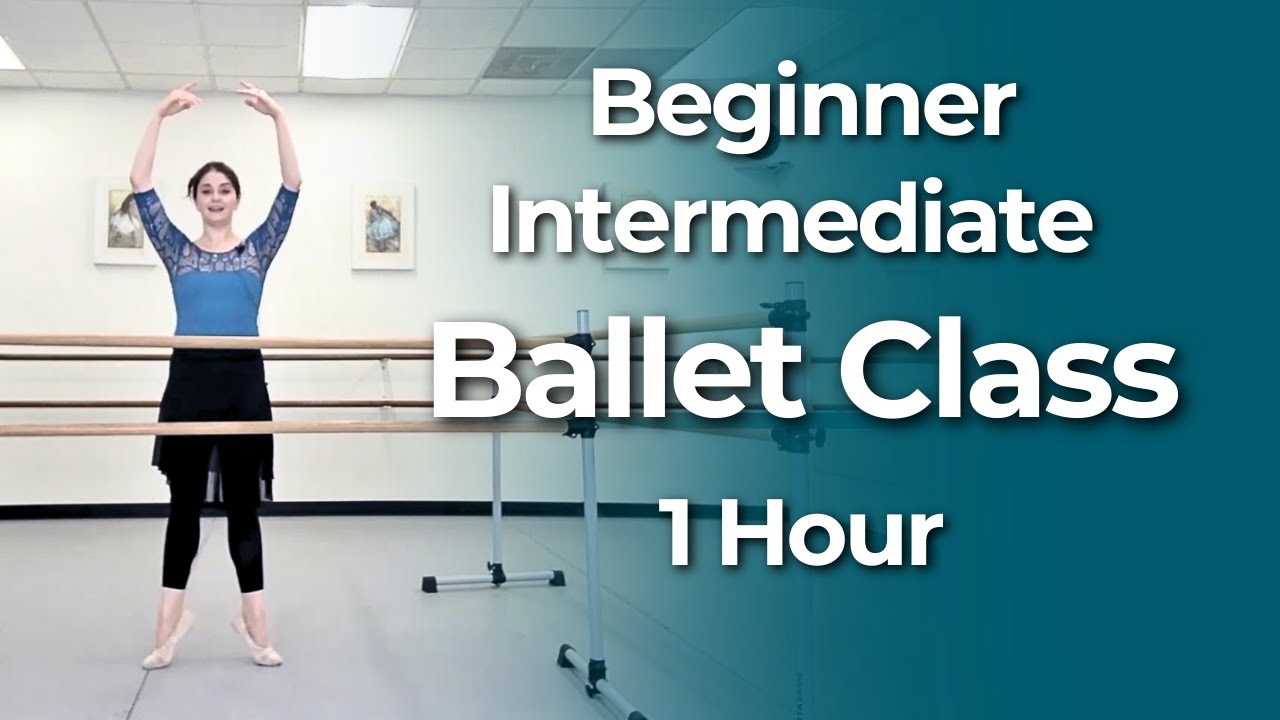 Beginner
Intermediate
Ballet Class
1 Hour